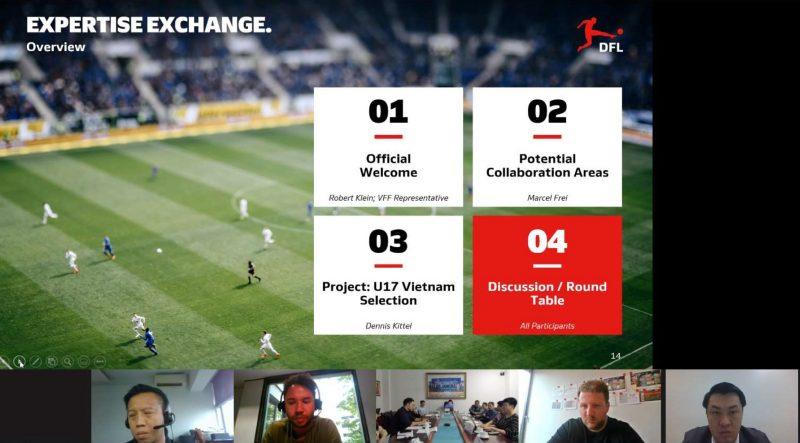 EXPERTISE EXCHANGE.
Overview

DFL

01
Official Welcome
Robert Klein; VFF Representative

02
Potential Collaboration Areas
Marcel Frei

03
Project: U17 Vietnam Selection
Dennis Kittel

04
Discussion / Round Table
All Participants

14